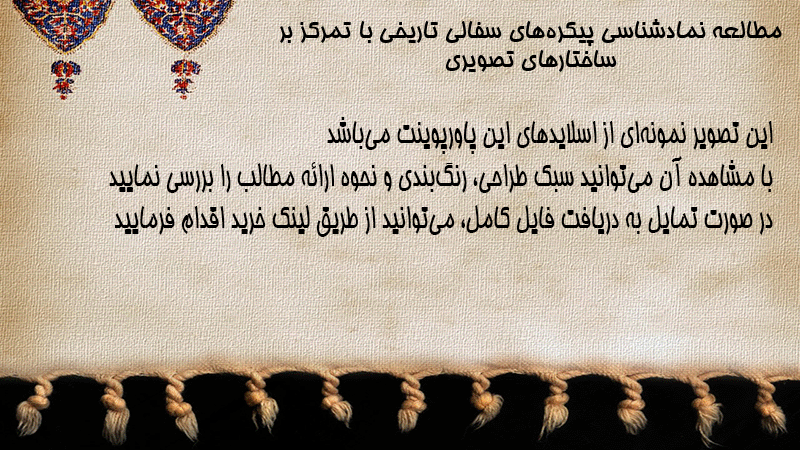 مطالعه نمادشناسی پیکره‌های سفالی تاریخی با تمرکز بر ساختارهای تصویری

این تصویر نمونه‌ای از اسلایدهای این پاورپوینت می‌باشد
با مشاهده آن می‌توانید سبک طراحی، رنگ‌بندی و نحوه ارائه مطالب را بررسی نمایید
در صورت تمایل به دریافت فایل کامل، می‌توانید از طریق لینک خرید اقدام فرمایید